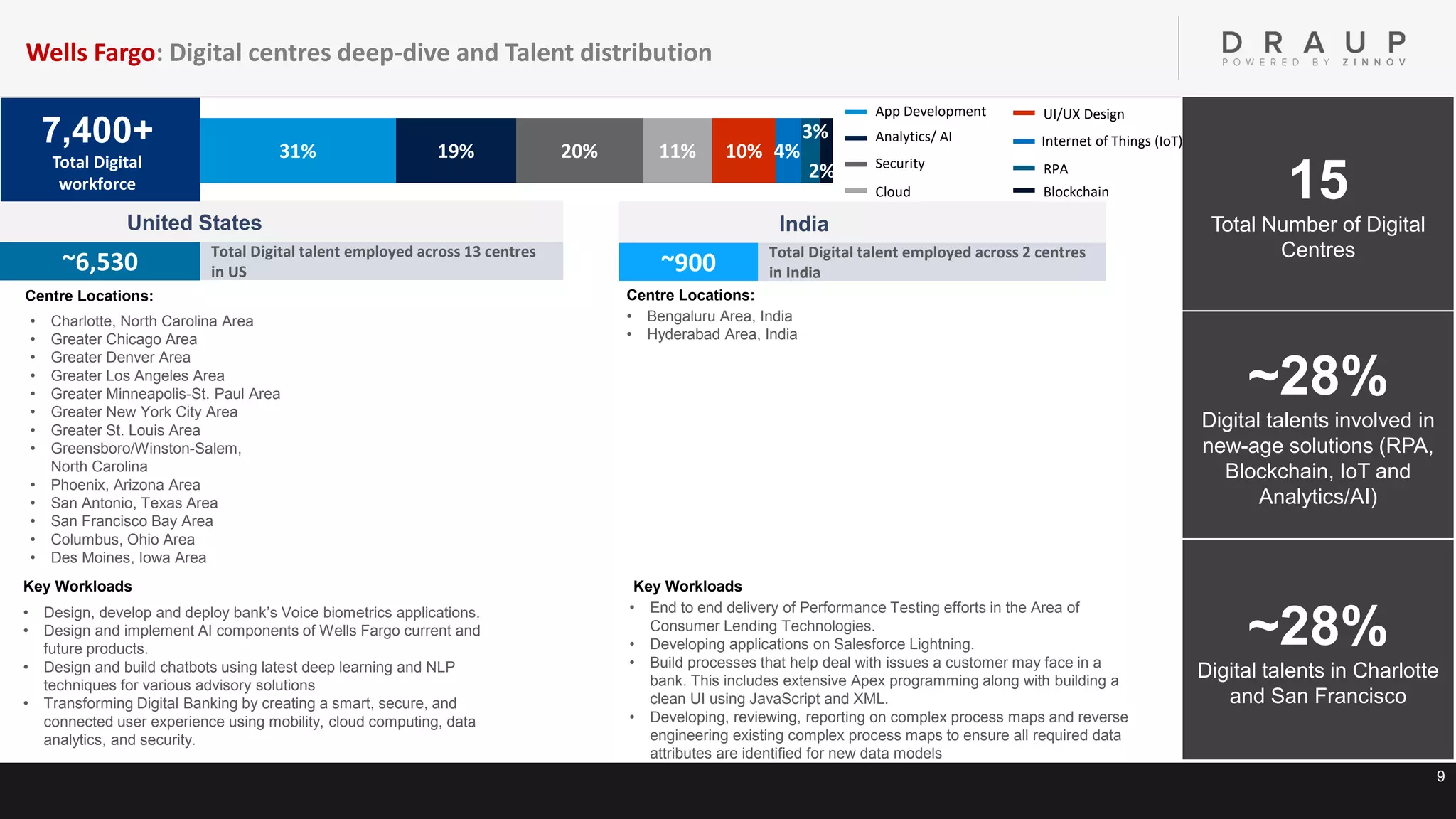 Wells Fargo: Digital centres deep-dive and Talent distribution

DRAUP
POWERED BY ZINNOV

7,400+
Total Digital workforce

31%
19%
20%
11%
10%
4%
3%
2%

App Development
Analytics/ AI
Security
Cloud
UI/UX Design
Internet of Things (IoT)
RPA
Blockchain

United States

~6,530
Total Digital talent employed across 13 centres in US

Centre Locations:
• Charlotte, North Carolina Area
• Greater Chicago Area
• Greater Denver Area
• Greater Los Angeles Area
• Greater Minneapolis-St. Paul Area
• Greater New York City Area
• Greater St. Louis Area
• Greensboro/Winston-Salem, North Carolina
• Phoenix, Arizona Area
• San Antonio, Texas Area
• San Francisco Bay Area
• Columbus, Ohio Area
• Des Moines, Iowa Area

Key Workloads
• Design, develop and deploy bank's Voice biometrics applications.
• Design and implement AI components of Wells Fargo current and future products.
• Design and build chatbots using latest deep learning and NLP techniques for various advisory solutions
• Transforming Digital Banking by creating a smart, secure, and connected user experience using mobility, cloud computing, data analytics, and security.

India

~900
Total Digital talent employed across 2 centres in India

Centre Locations:
• Bengaluru Area, India
• Hyderabad Area, India

Key Workloads
• End to end delivery of Performance Testing efforts in the Area of Consumer Lending Technologies.
• Developing applications on Salesforce Lightning.
• Build processes that help deal with issues a customer may face in a bank. This includes extensive Apex programming along with building a clean UI using JavaScript and XML.
• Developing, reviewing, reporting on complex process maps and reverse engineering existing complex process maps to ensure all required data attributes are identified for new data models

15
Total Number of Digital Centres

~28%
Digital talents involved in new-age solutions (RPA, Blockchain, IoT and Analytics/AI)

~28%
Digital talents in Charlotte and San Francisco

9